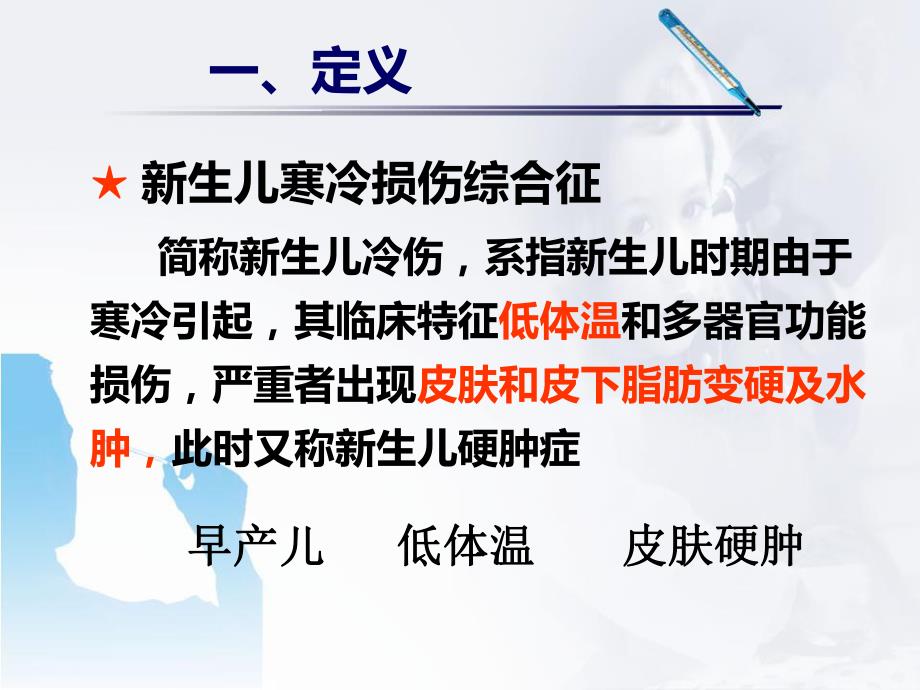 一、定义

★ 新生儿寒冷损伤综合征

简称新生儿冷伤，系指新生儿时期由于寒冷引起，其临床特征低体温和多器官功能损伤，严重者出现皮肤和皮下脂肪变硬及水肿，此时又称新生儿硬肿症

早产儿　低体温　皮肤硬肿